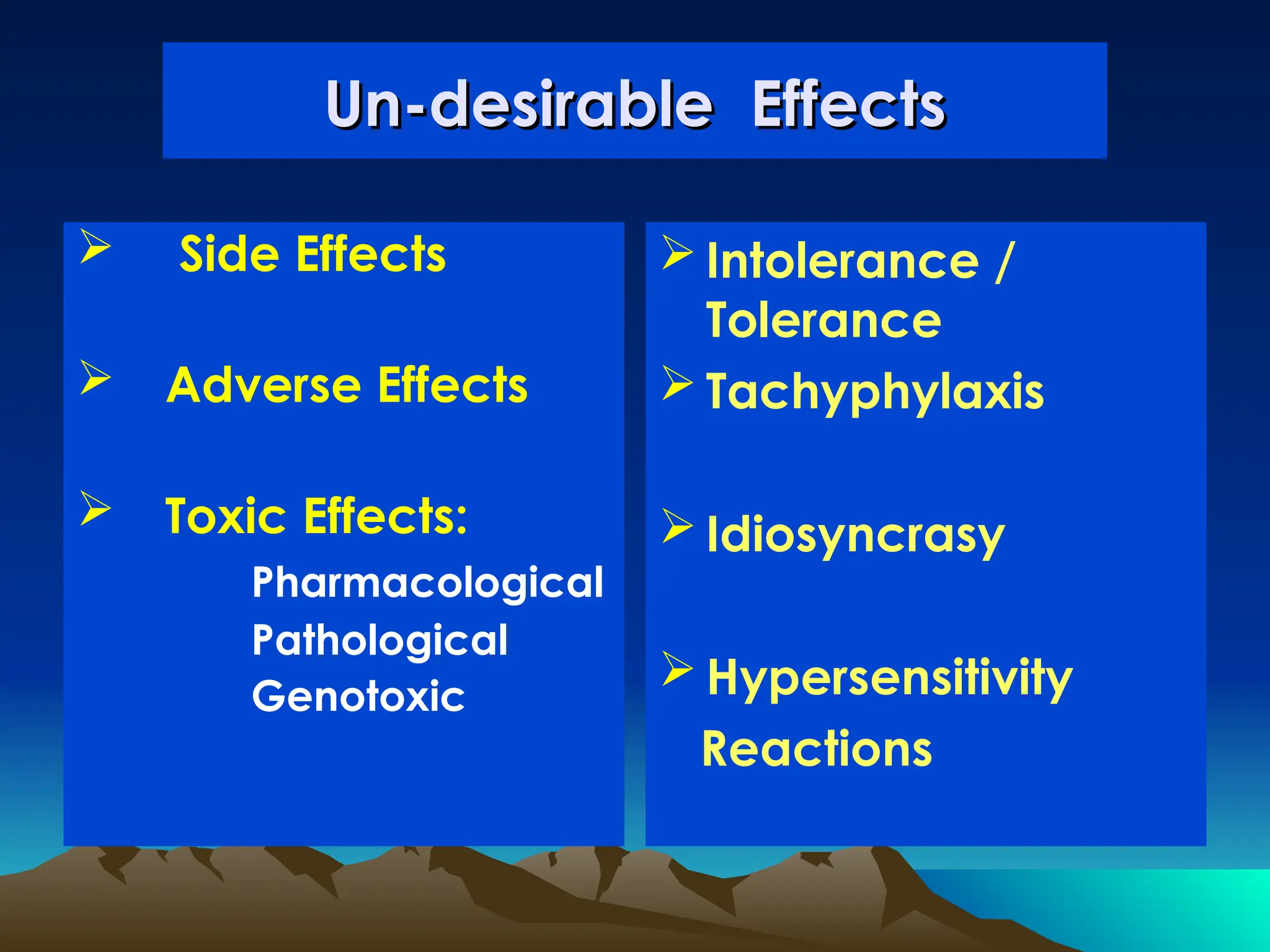 Un-desirable Effects

➢ Side Effects

➢ Adverse Effects

➢ Toxic Effects:
Pharmacological
Pathological
Genotoxic

➢ Intolerance / Tolerance

➢ Tachyphylaxis

➢ Idiosyncrasy

➢ Hypersensitivity Reactions